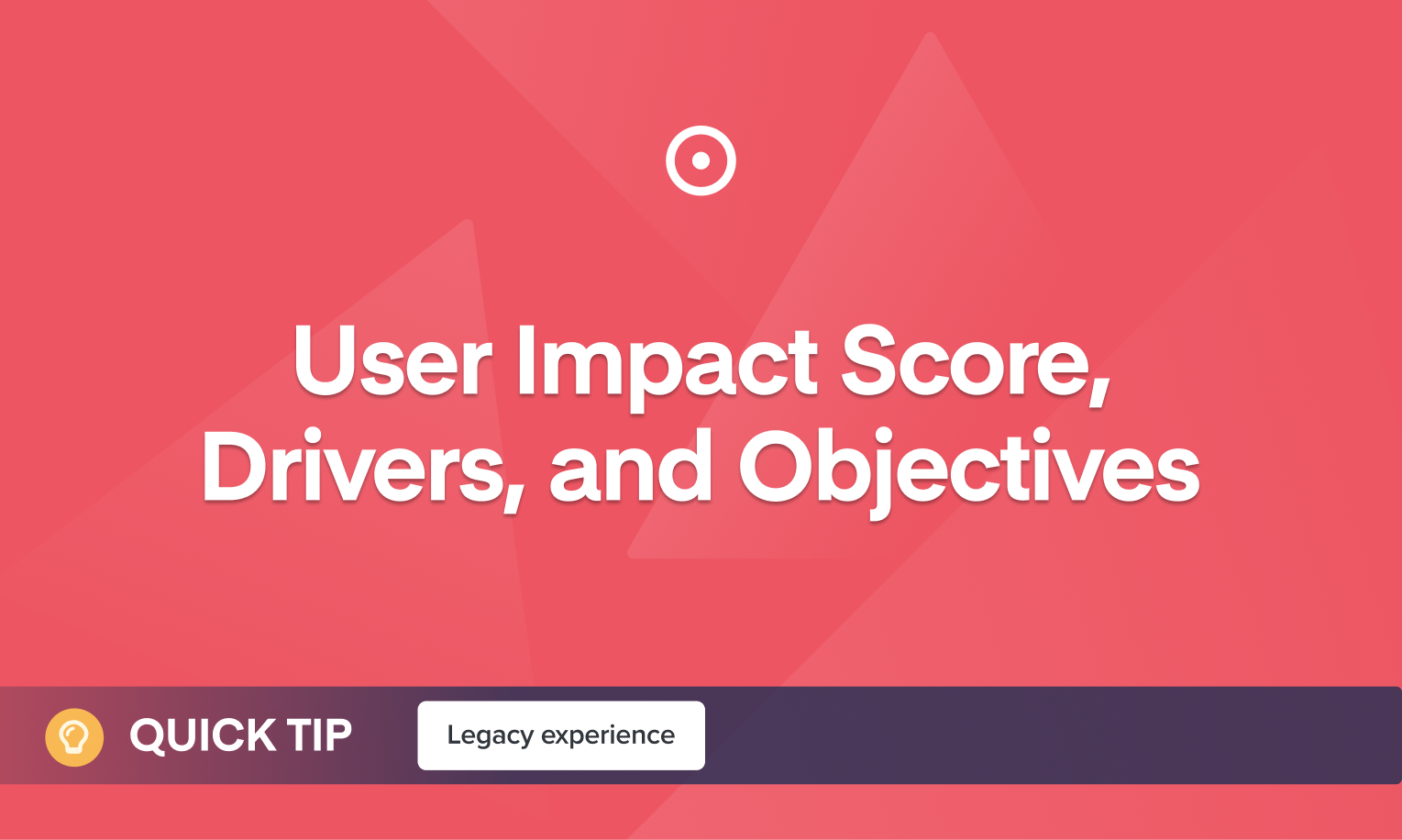 User Impact Score, Drivers, and Objectives

QUICK TIP

Legacy experience